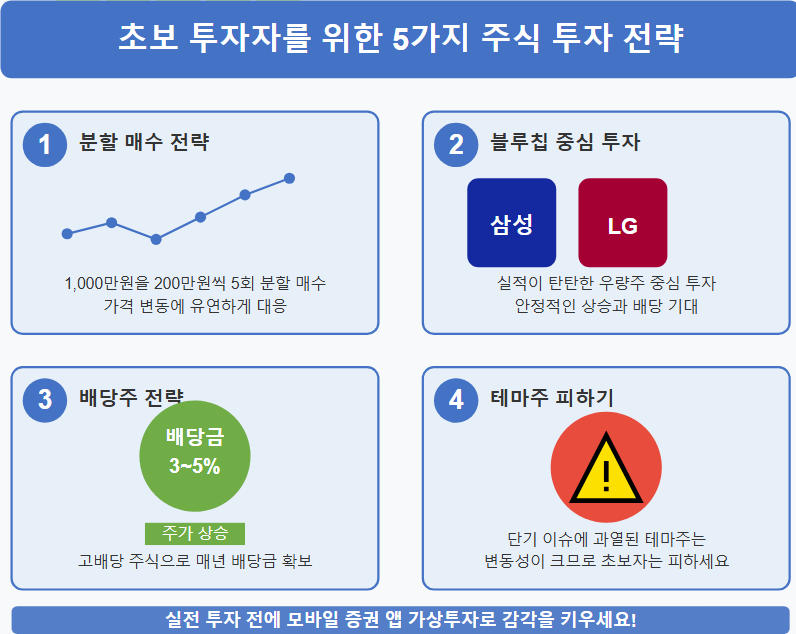 초보 투자자를 위한 5가지 주식 투자 전략

1 분할 매수 전략

1,000만원을 200만원씩 5회 분할 매수
가격 변동에 유연하게 대응

2 블루칩 중심 투자

삼성

LG

실적이 탄탄한 우량주 중심 투자
안정적인 상승과 배당 기대

3 배당주 전략

배당금
3~5%

주가 상승

고배당 주식으로 매년 배당금 확보

4 테마주 피하기

!

단기 이슈에 과열된 테마주는
변동성이 크므로 초보자는 피하세요

실전 투자 전에 모바일 증권 앱 가상투자로 감각을 키우세요!